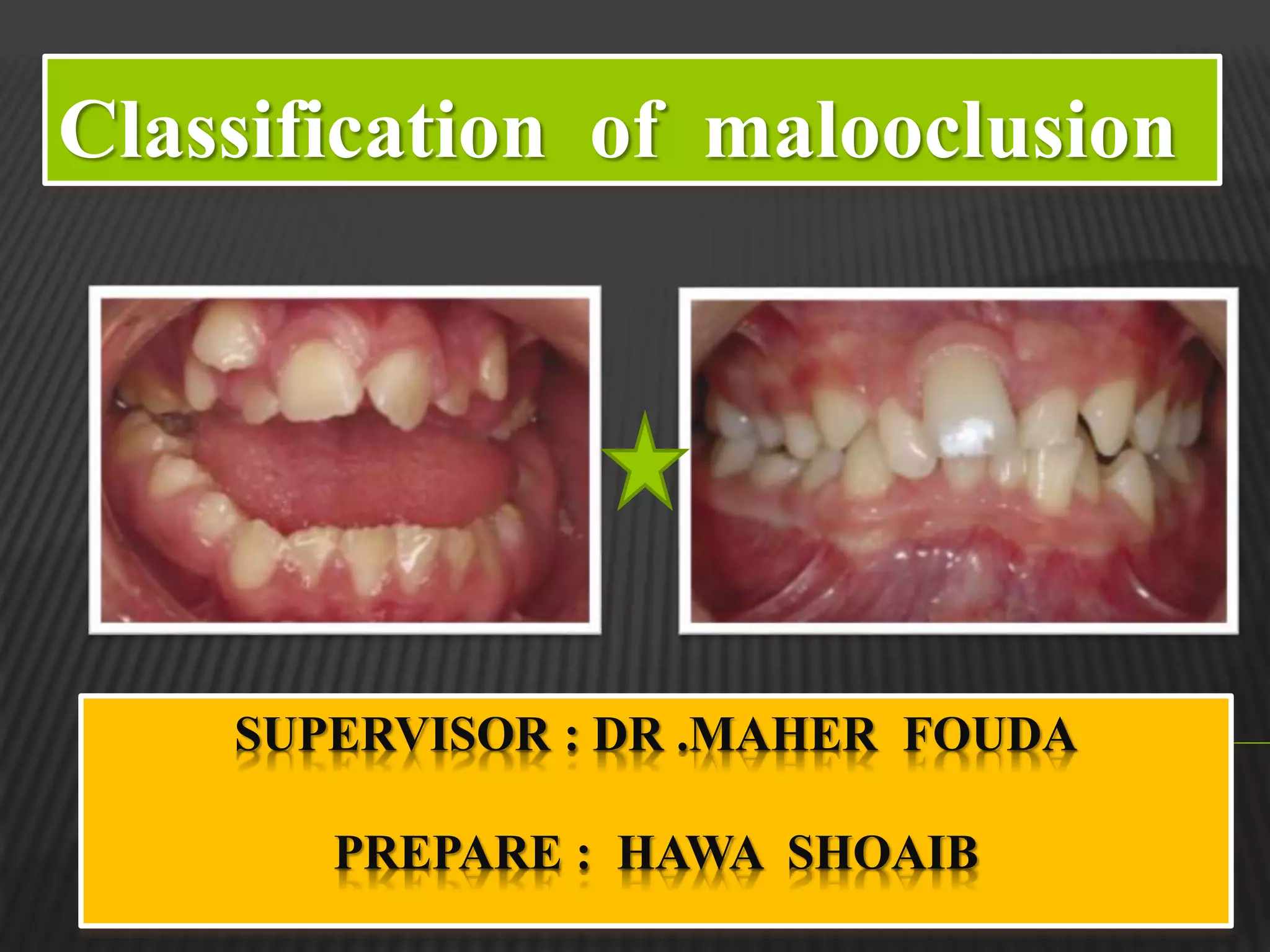 Classification of malooclusion

SUPERVISOR : DR .MAHER FOUDA

PREPARE : HAWA SHOAIB